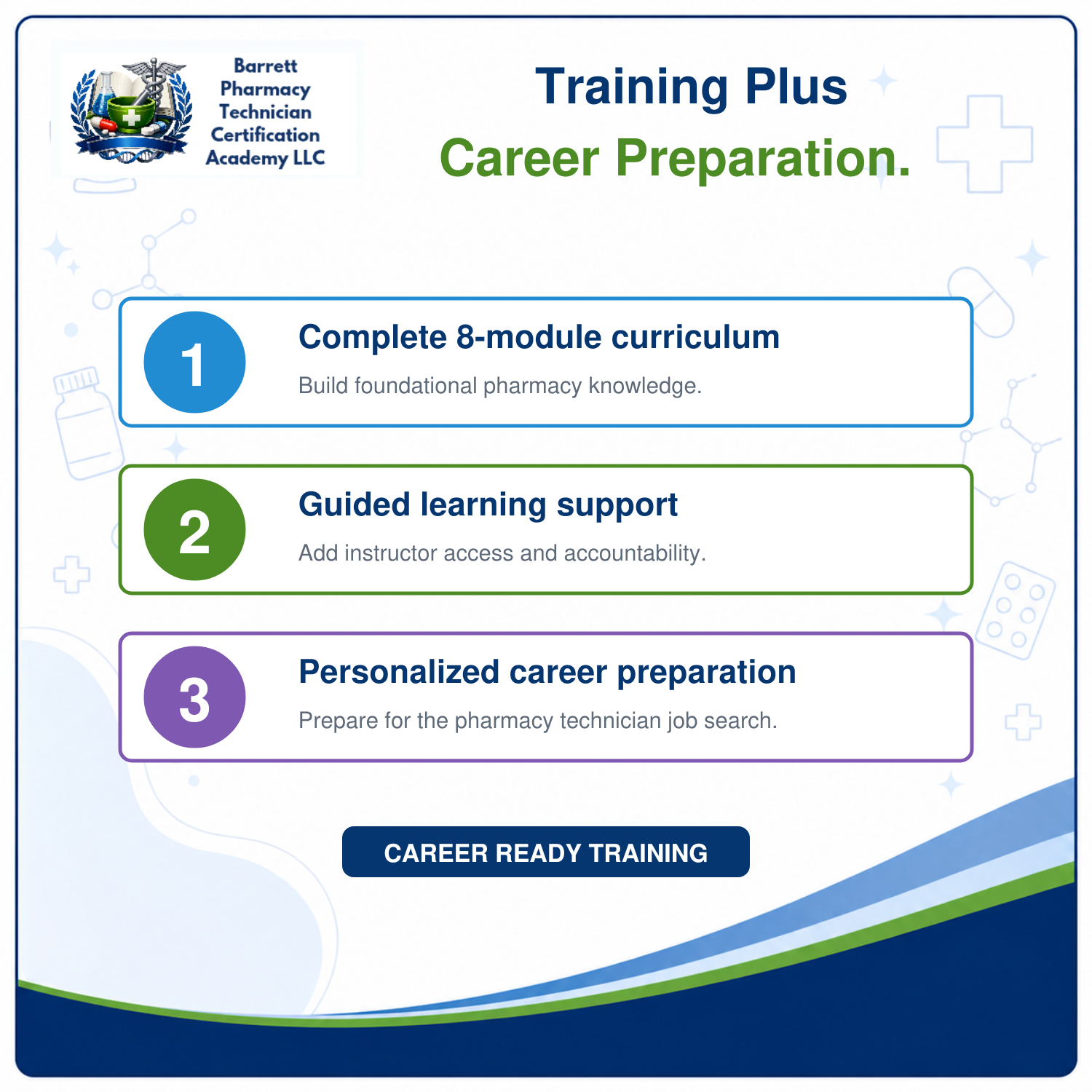 Barrett Pharmacy Technician Certification Academy LLC

Training Plus
Career Preparation.

1
Complete 8-module curriculum
Build foundational pharmacy knowledge.

2
Guided learning support
Add instructor access and accountability.

3
Personalized career preparation
Prepare for the pharmacy technician job search.

CAREER READY TRAINING